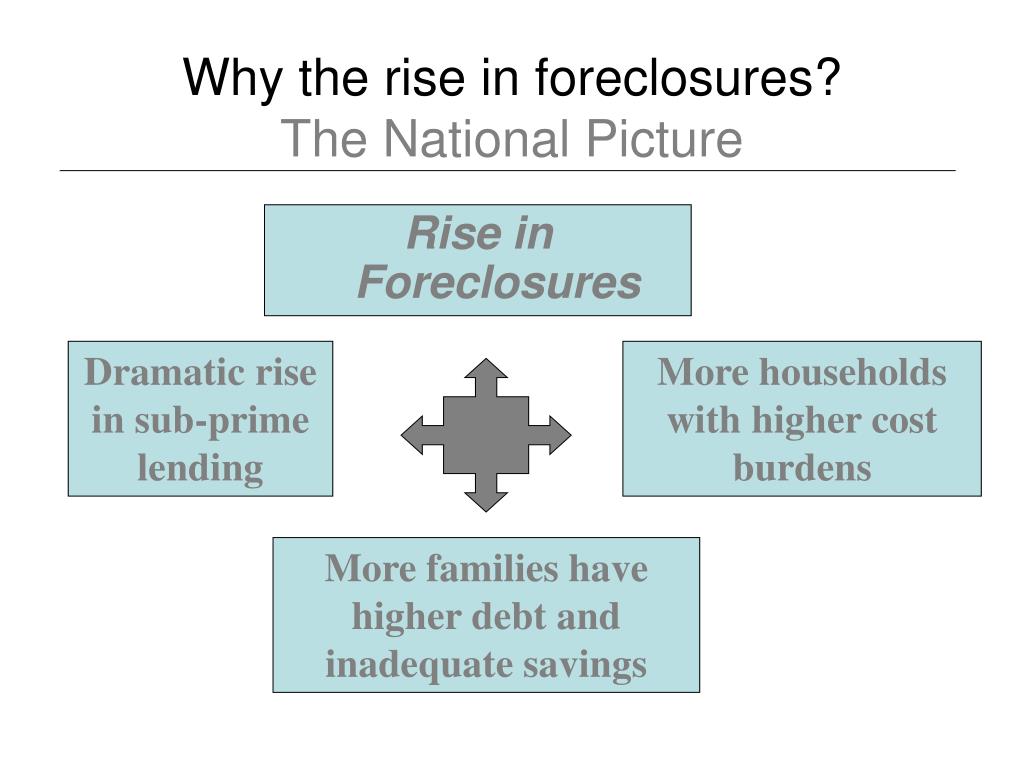 Why the rise in foreclosures?
The National Picture

Rise in Foreclosures

Dramatic rise in sub-prime lending

More households with higher cost burdens

More families have higher debt and inadequate savings